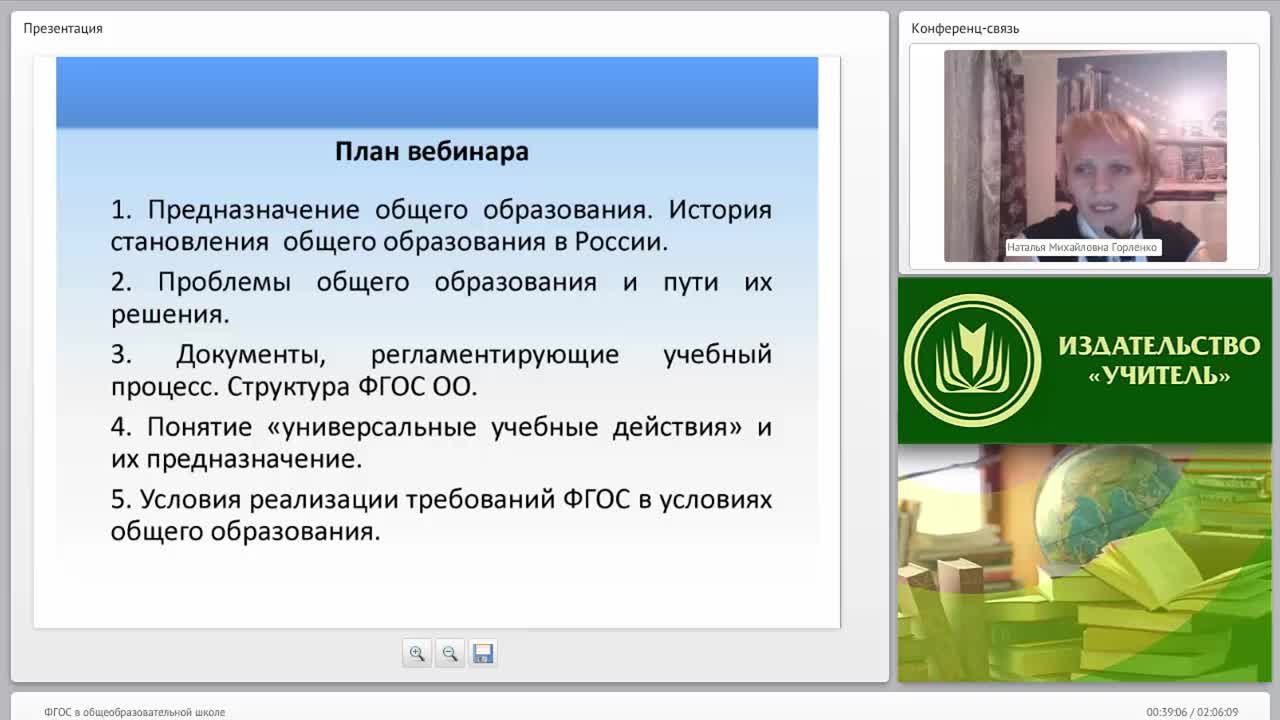 Презентация

План вебинара

1. Предназначение общего образования. История становления общего образования в России.

2. Проблемы общего образования и пути их решения.

3. Документы, регламентирующие учебный процесс. Структура ФГОС ОО.

4. Понятие «универсальные учебные действия» и их предназначение.

5. Условия реализации требований ФГОС в условиях общего образования.

Конференц-связь

Наталья Михайловна Горленко

ИЗДАТЕЛЬСТВО «УЧИТЕЛЬ»

ФГОС в общеобразовательной школе

00:39:06 / 02:06:09